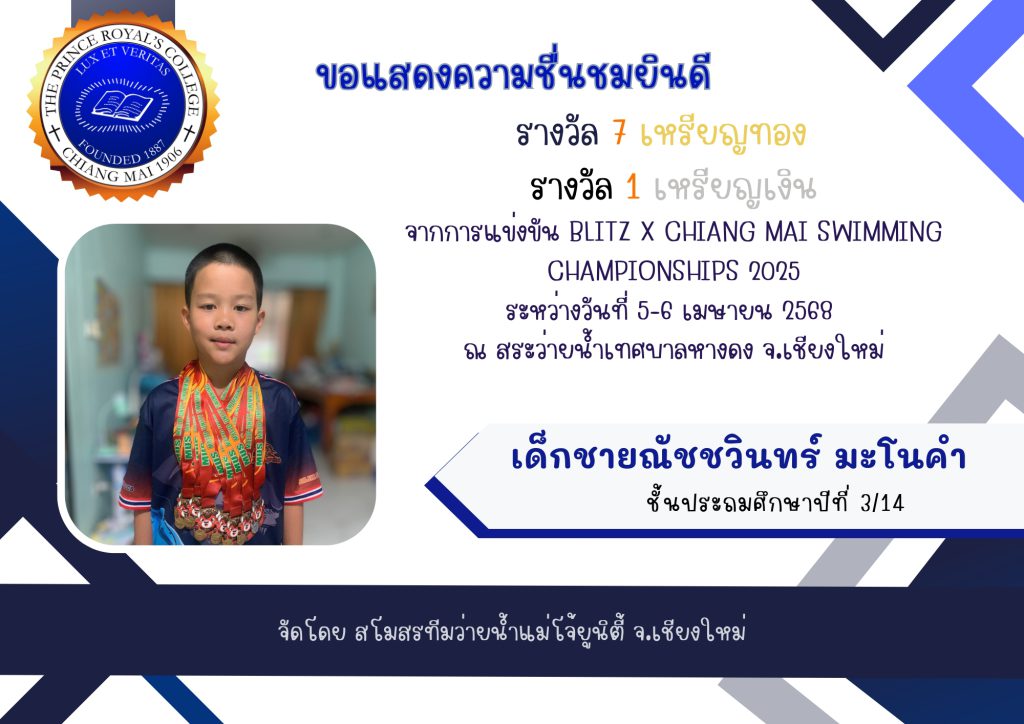 THE PRINCE ROYAL'S COLLEGE
LUX ET VERITAS
FOUNDED 1887
CHIANG MAI 1906

ขอแสดงความชื่นชมยินดี

รางวัล 7 เหรียญทอง

รางวัล 1 เหรียญเงิน

จากการแข่งขัน BLITZ X CHIANG MAI SWIMMING CHAMPIONSHIPS 2025
ระหว่างวันที่ 5-6 เมษายน 2568
ณ สระว่ายน้ำเทศบาลหางดง จ.เชียงใหม่

เด็กชายณัชชวินทร์ มะโนคำ
ชั้นประถมศึกษาปีที่ 3/14

จัดโดย สโมสรทีมว่ายน้ำแม่โจ้ยูนิตี้ จ.เชียงใหม่